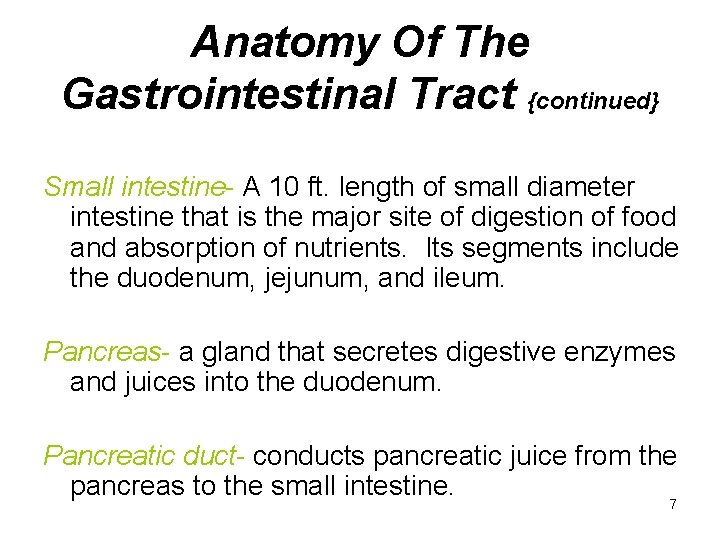 Anatomy Of The Gastrointestinal Tract {continued}

Small intestine- A 10 ft. length of small diameter intestine that is the major site of digestion of food and absorption of nutrients. Its segments include the duodenum, jejunum, and ileum.

Pancreas- a gland that secretes digestive enzymes and juices into the duodenum.

Pancreatic duct- conducts pancreatic juice from the pancreas to the small intestine.

7